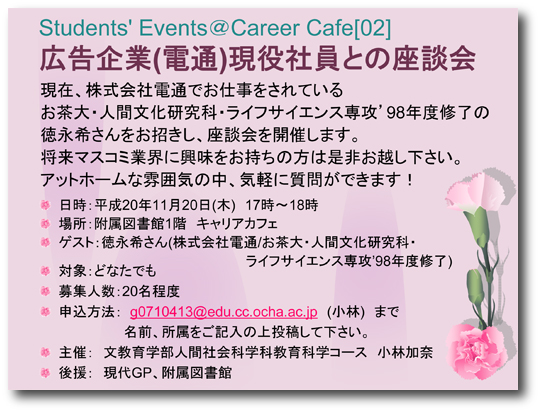 Students' Events＠Career Cafe[02]
広告企業(電通)現役社員との座談会

現在、株式会社電通でお仕事をされている
お茶大・人間文化研究科・ライフサイエンス専攻’98年度修了の
徳永希さんをお招きし、座談会を開催します。
将来マスコミ業界に興味をお持ちの方は是非お越し下さい。
アットホームな雰囲気の中、気軽に質問ができます！

日時：平成20年11月20日(木)　17時～18時
場所：附属図書館1階　キャリアカフェ
ゲスト：徳永希さん(株式会社電通/お茶大・人間文化研究科・ライフサイエンス専攻’98年度修了)
対象：どなたでも
募集人数：20名程度
申込方法：　g0710413@edu.cc.ocha.ac.jp　(小林)　まで
名前、所属をご記入の上投稿して下さい。
主催：　文教育学部人間社会科学科教育科学コース　小林加奈
後援：　現代GP、附属図書館